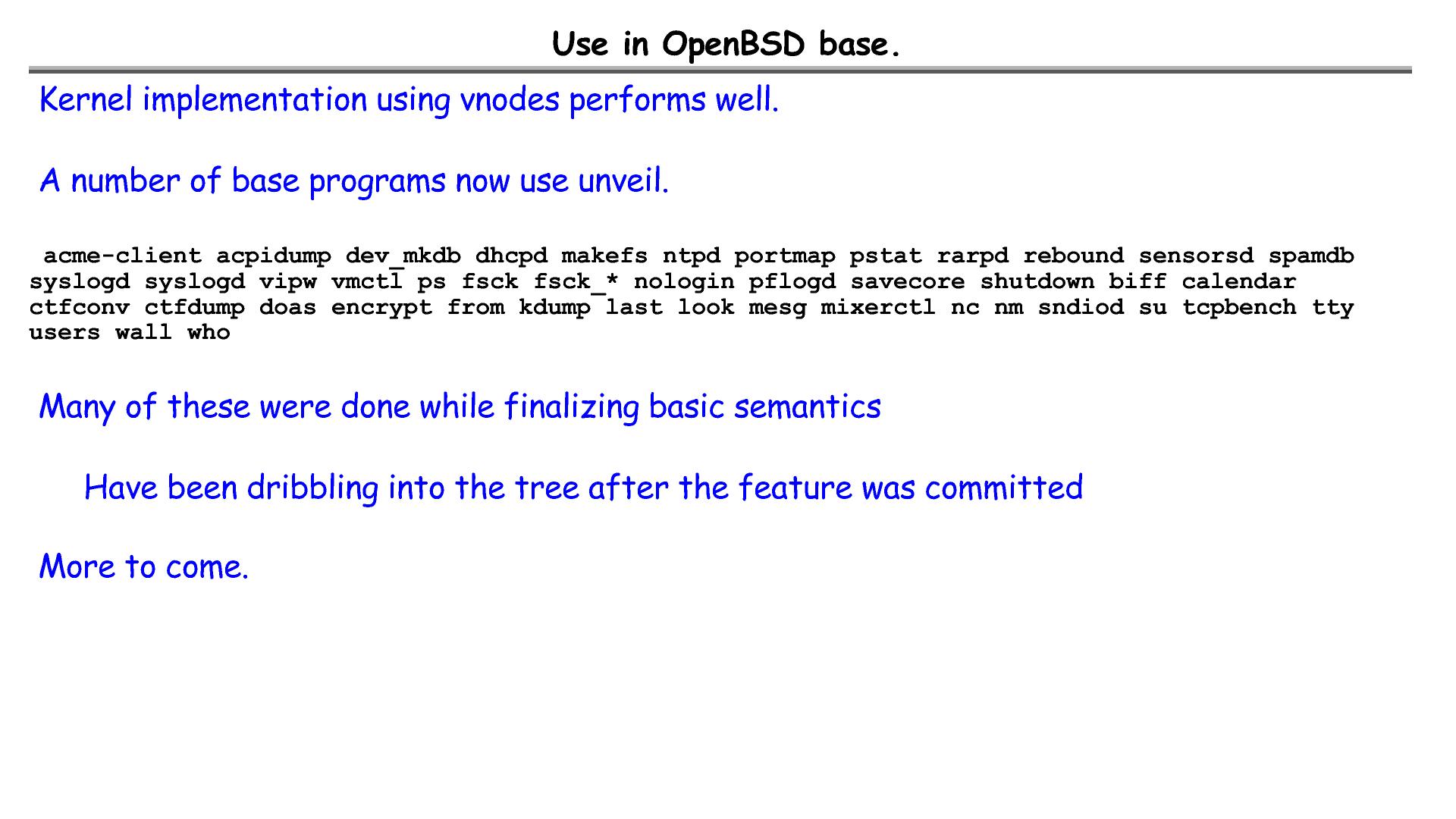 Use in OpenBSD base.

Kernel implementation using vnodes performs well.

A number of base programs now use unveil.

acme-client acpidump dev_mkdb dhcpd makefs ntpd portmap pstat rarpd rebound sensorsd spamdb syslogd syslogd vipw vmctl ps fsck fsck_* nologin pflogd savecore shutdown biff calendar ctfconv ctfdump doas encrypt from kdump last look mesg mixerctl nc nm sndiod su tcpbench tty users wall who

Many of these were done while finalizing basic semantics

Have been dribbling into the tree after the feature was committed

More to come.